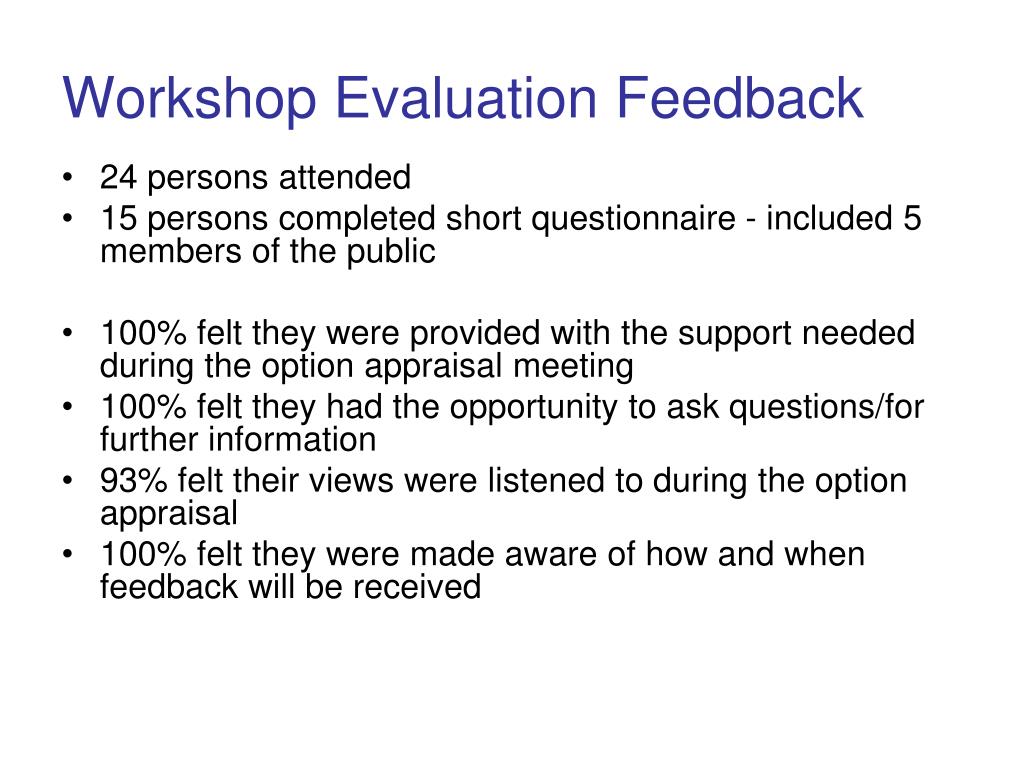 Workshop Evaluation Feedback

• 24 persons attended
• 15 persons completed short questionnaire - included 5 members of the public

• 100% felt they were provided with the support needed during the option appraisal meeting
• 100% felt they had the opportunity to ask questions/for further information
• 93% felt their views were listened to during the option appraisal
• 100% felt they were made aware of how and when feedback will be received